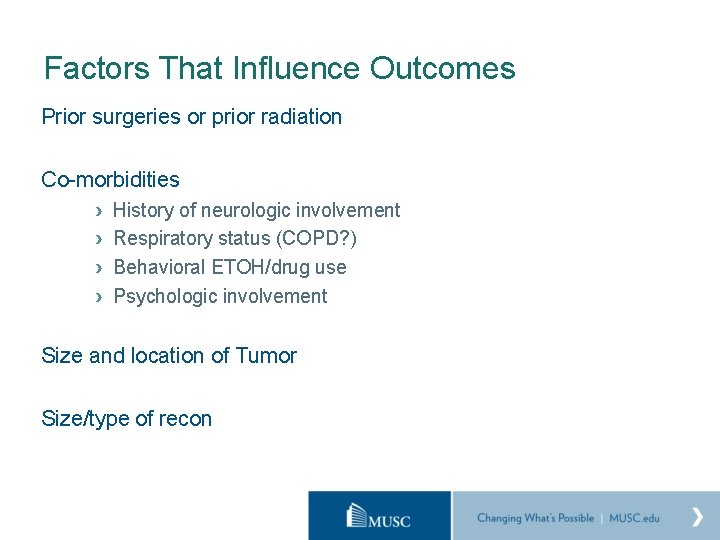 Factors That Influence Outcomes

Prior surgeries or prior radiation

Co-morbidities

› History of neurologic involvement
› Respiratory status (COPD?)
› Behavioral ETOH/drug use
› Psychologic involvement

Size and location of Tumor

Size/type of recon

MUSC

Changing What's Possible | MUSC.edu